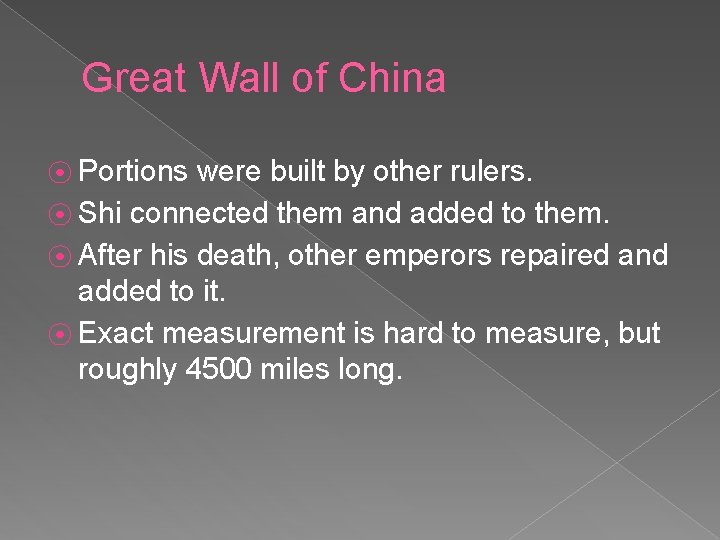 Great Wall of China

Portions were built by other rulers.
Shi connected them and added to them.
After his death, other emperors repaired and added to it.
Exact measurement is hard to measure, but roughly 4500 miles long.